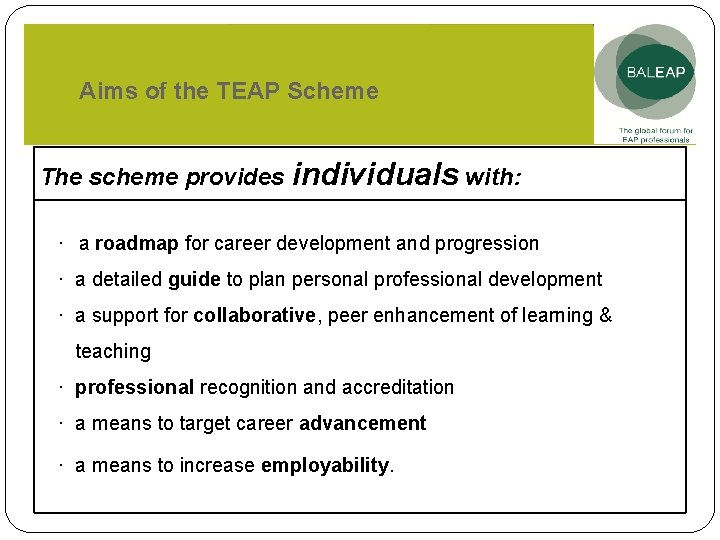 Aims of the TEAP Scheme

BALEAP

The global forum for EAP professionals

The scheme provides individuals with:

· a roadmap for career development and progression

· a detailed guide to plan personal professional development

· a support for collaborative, peer enhancement of learning & teaching

· professional recognition and accreditation

· a means to target career advancement

· a means to increase employability.